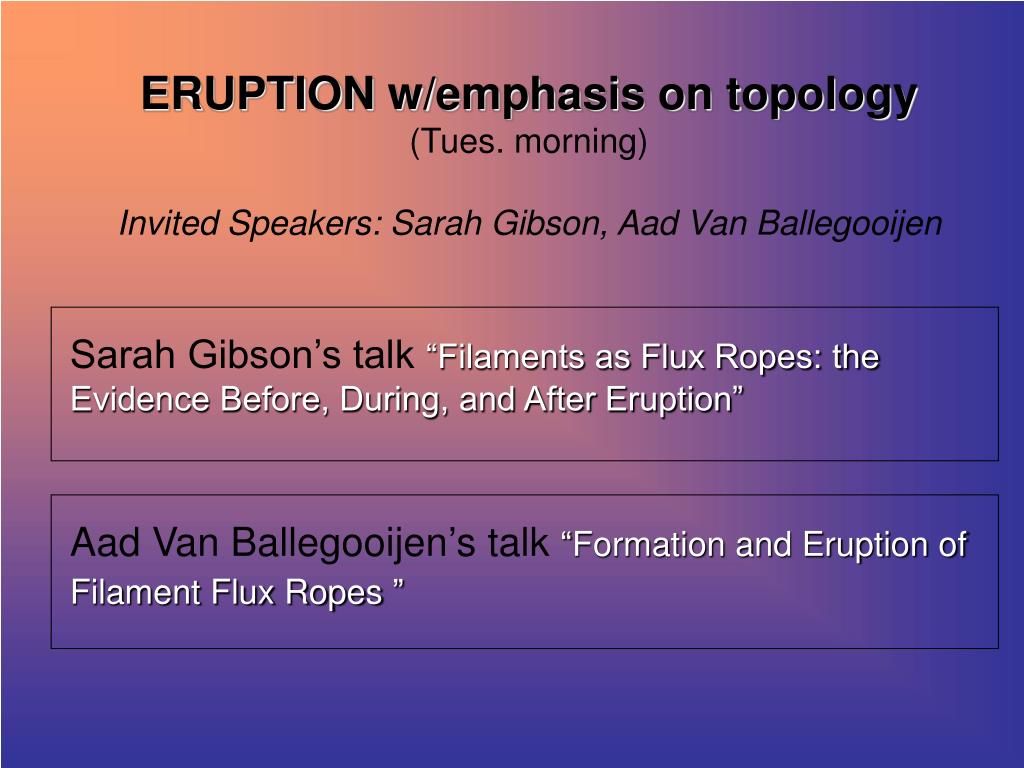 ERUPTION w/emphasis on topology
(Tues. morning)

Invited Speakers: Sarah Gibson, Aad Van Ballegooijen

Sarah Gibson’s talk “Filaments as Flux Ropes: the Evidence Before, During, and After Eruption”

Aad Van Ballegooijen’s talk “Formation and Eruption of Filament Flux Ropes ”